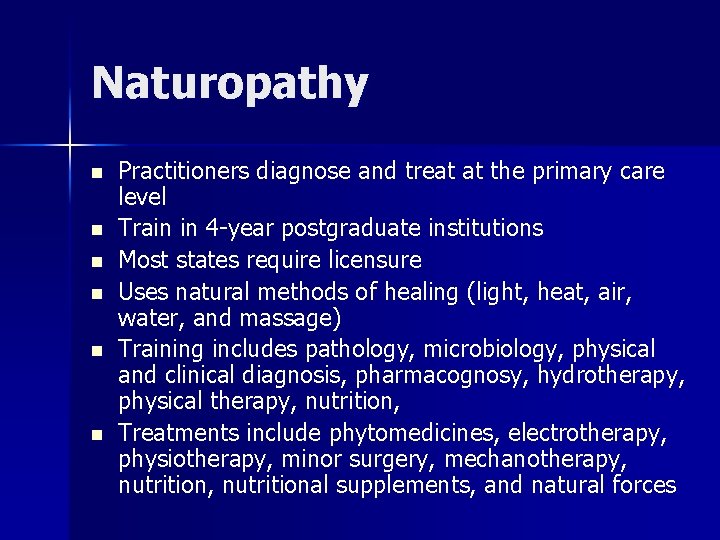 Naturopathy

- Practitioners diagnose and treat at the primary care level
- Train in 4-year postgraduate institutions
- Most states require licensure
- Uses natural methods of healing (light, heat, air, water, and massage)
- Training includes pathology, microbiology, physical and clinical diagnosis, pharmacognosy, hydrotherapy, physical therapy, nutrition,
- Treatments include phytomedicines, electrotherapy, physiotherapy, minor surgery, mechanotherapy, nutrition, nutritional supplements, and natural forces